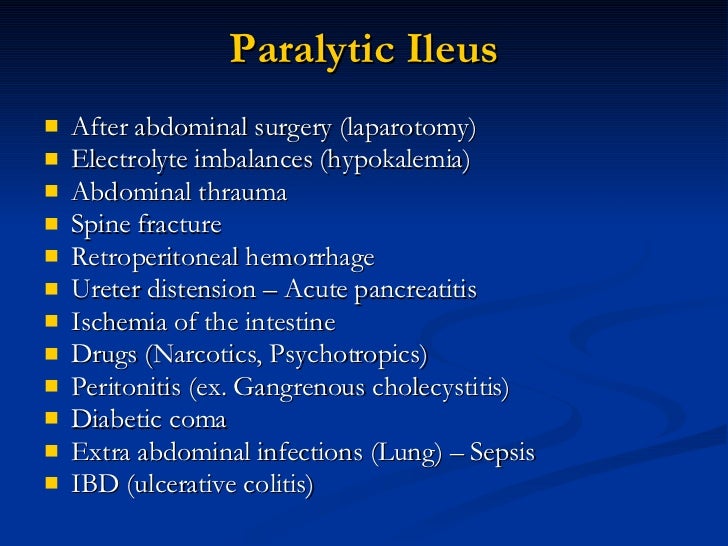 Paralytic Ileus

- After abdominal surgery (laparotomy)
- Electrolyte imbalances (hypokalemia)
- Abdominal thrauma
- Spine fracture
- Retroperitoneal hemorrhage
- Ureter distension – Acute pancreatitis
- Ischemia of the intestine
- Drugs (Narcotics, Psychotropics)
- Peritonitis (ex. Gangrenous cholecystitis)
- Diabetic coma
- Extra abdominal infections (Lung) – Sepsis
- IBD (ulcerative colitis)